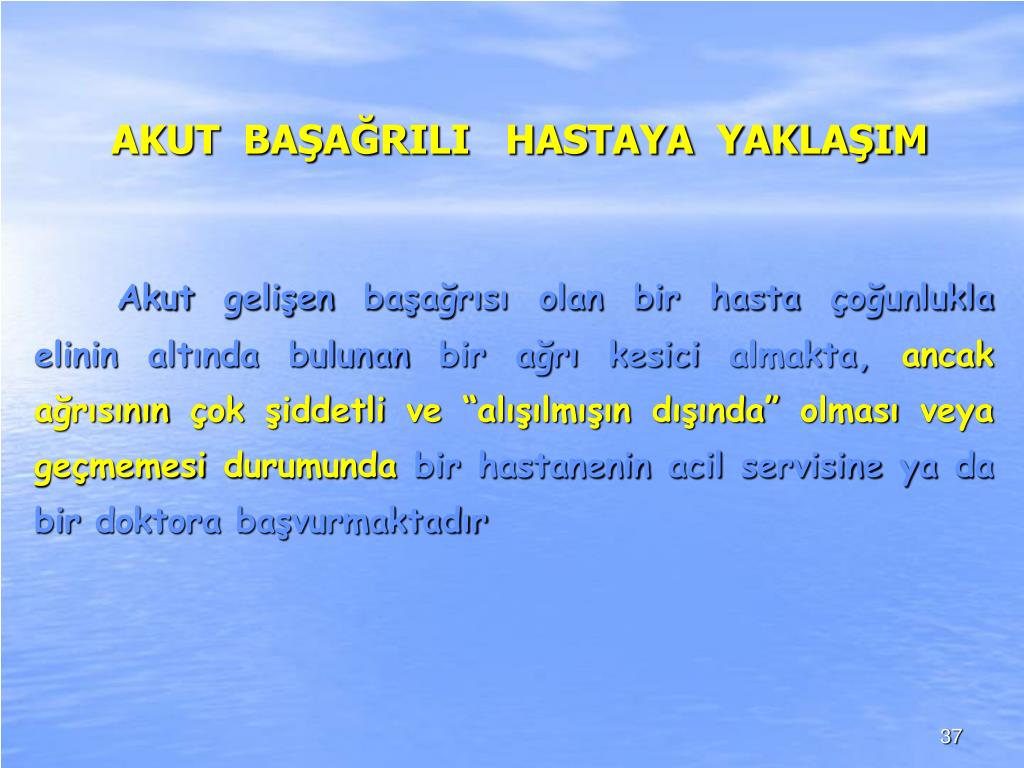 AKUT BAŞAĞRILI HASTAYA YAKLAŞIM

Akut gelişen başağrısı olan bir hasta çoğunlukla elinin altında bulunan bir ağrı kesici almakta, ancak ağrısının çok şiddetli ve “alışılmışın dışında” olması veya geçmemesi durumunda bir hastanenin acil servisine ya da bir doktora başvurmaktadır

37